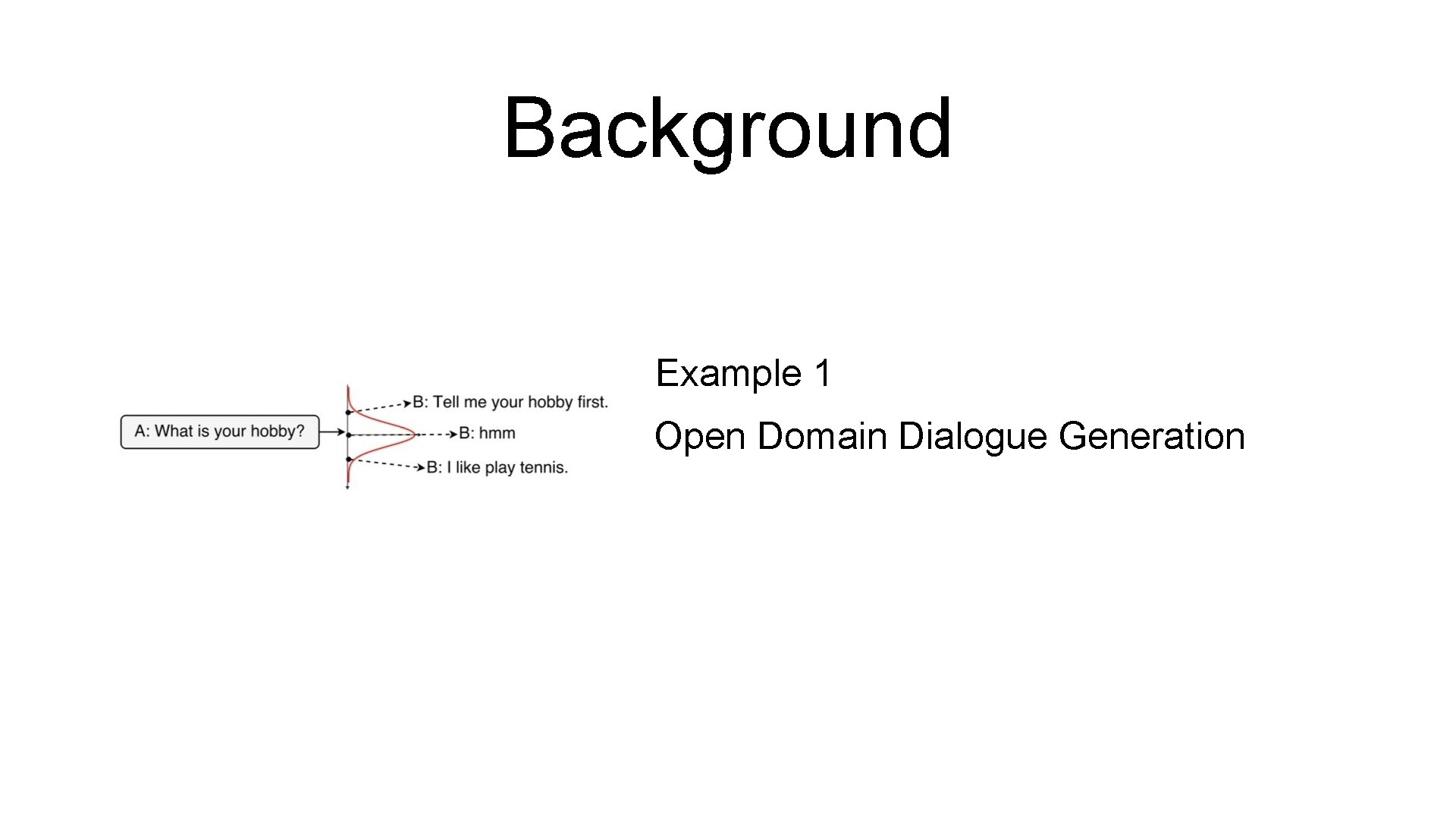 Background

A: What is your hobby?

B: Tell me your hobby first.

B: hmm

B: I like play tennis.

Example 1

Open Domain Dialogue Generation